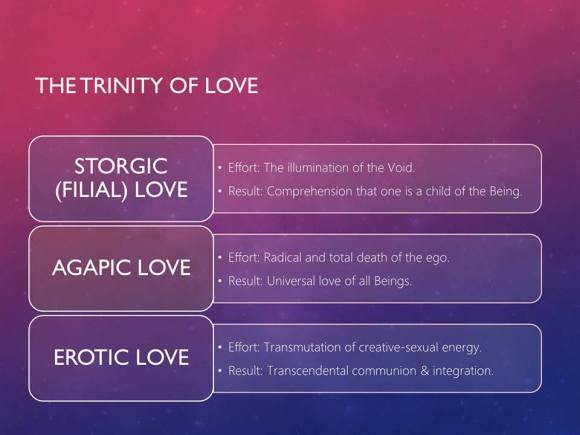 THE TRINITY OF LOVE

STORGIC (FILIAL) LOVE

• Effort: The illumination of the Void.
• Result: Comprehension that one is a child of the Being.

AGAPIC LOVE

• Effort: Radical and total death of the ego.
• Result: Universal love of all Beings.

EROTIC LOVE

• Effort: Transmutation of creative-sexual energy.
• Result: Transcendental communion & integration.